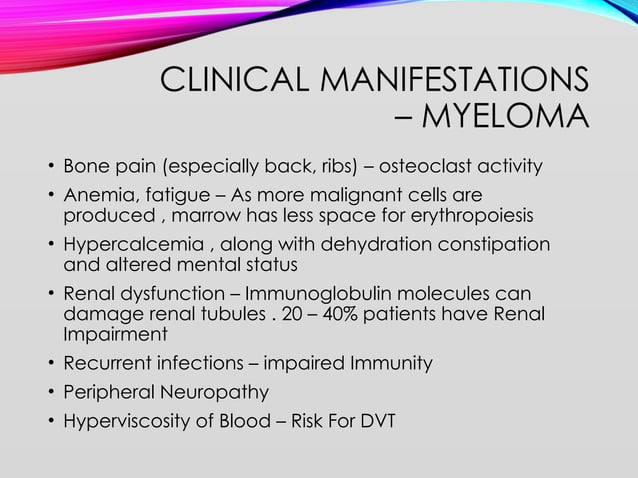 CLINICAL MANIFESTATIONS – MYELOMA

• Bone pain (especially back, ribs) – osteoclast activity
• Anemia, fatigue – As more malignant cells are produced , marrow has less space for erythropoiesis
• Hypercalcemia , along with dehydration constipation and altered mental status
• Renal dysfunction – Immunoglobulin molecules can damage renal tubules . 20 – 40% patients have Renal Impairment
• Recurrent infections – impaired Immunity
• Peripheral Neuropathy
• Hyperviscosity of Blood – Risk For DVT